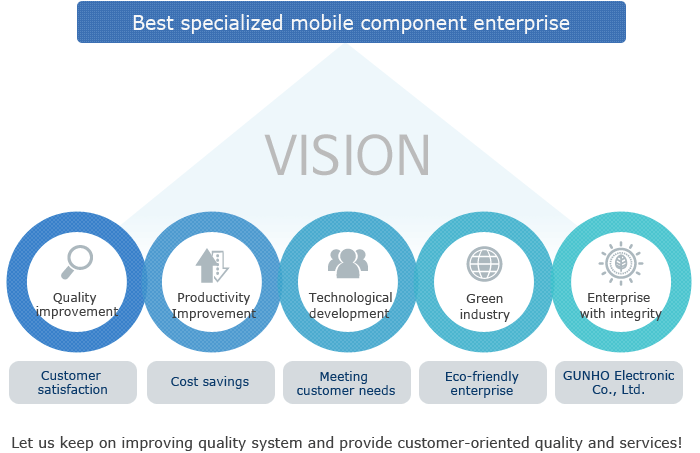 Best specialized mobile component enterprise

VISION

Quality improvement

Productivity Improvement

Technological development

Green industry

Enterprise with integrity

Customer satisfaction

Cost savings

Meeting customer needs

Eco-friendly enterprise

GUNHO Electronic Co., Ltd.

Let us keep on improving quality system and provide customer-oriented quality and services!